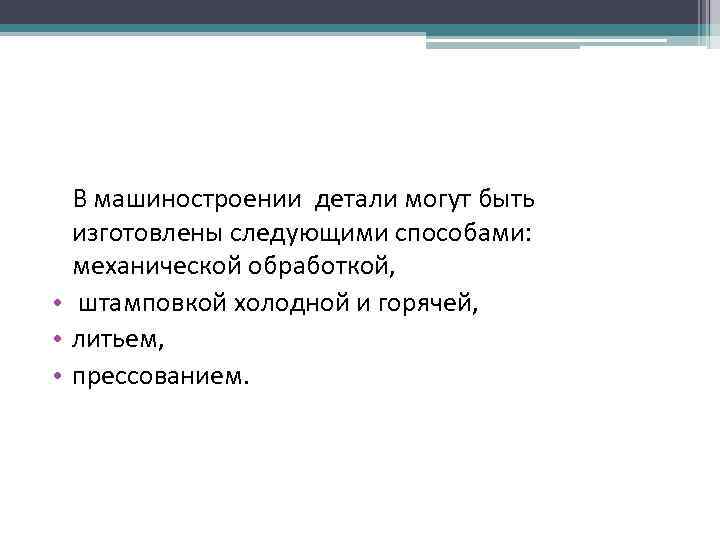 В машиностроении детали могут быть изготовлены следующими способами: механической обработкой,

• штамповкой холодной и горячей,
• литьем,
• прессованием.